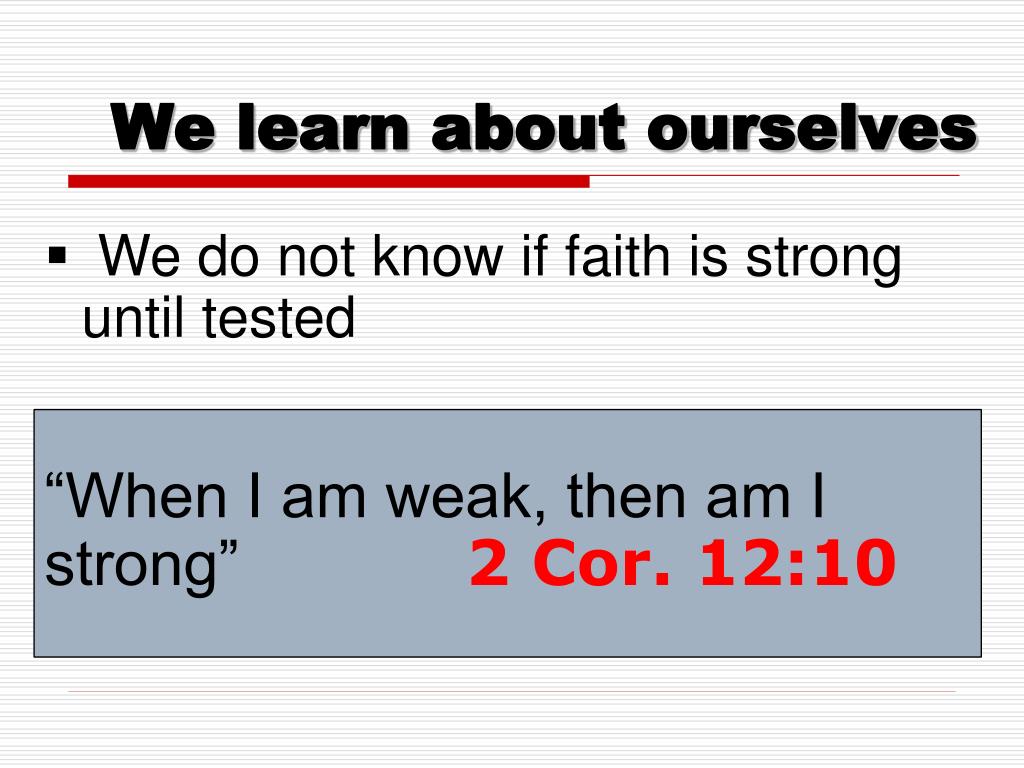 We learn about ourselves

▪ We do not know if faith is strong until tested

“When I am weak, then am I strong” 2 Cor. 12:10